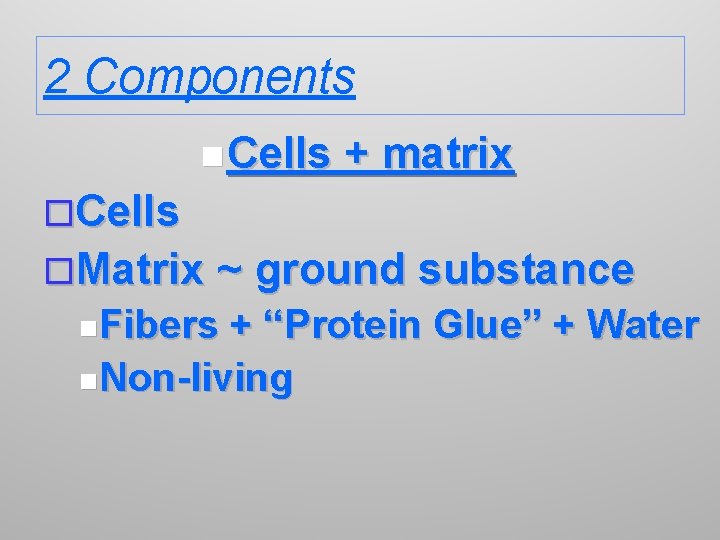 2 Components

Cells + matrix

Cells

Matrix ~ ground substance

Fibers + “Protein Glue” + Water

Non-living